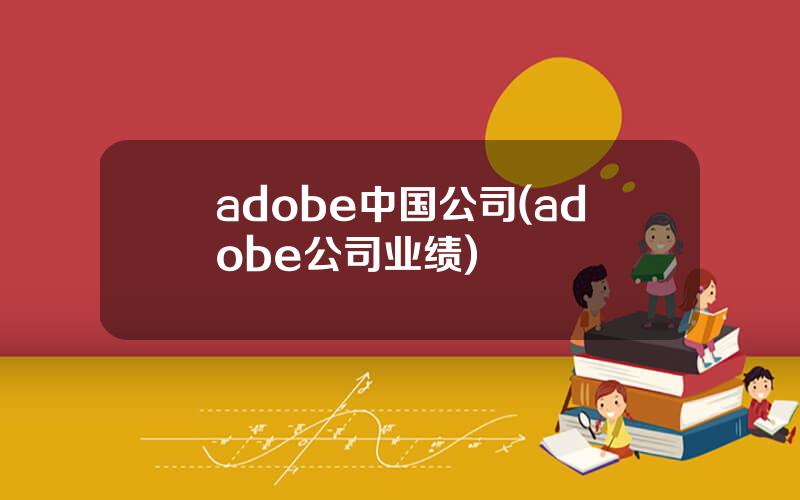 adobe中国公司(adobe公司业绩)